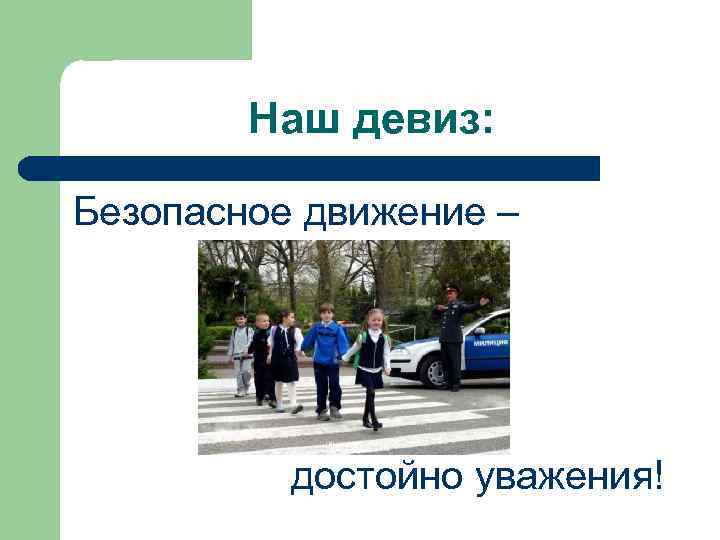 Наш девиз:

Безопасное движение –

МИЛИЦИЯ

достойно уважения!